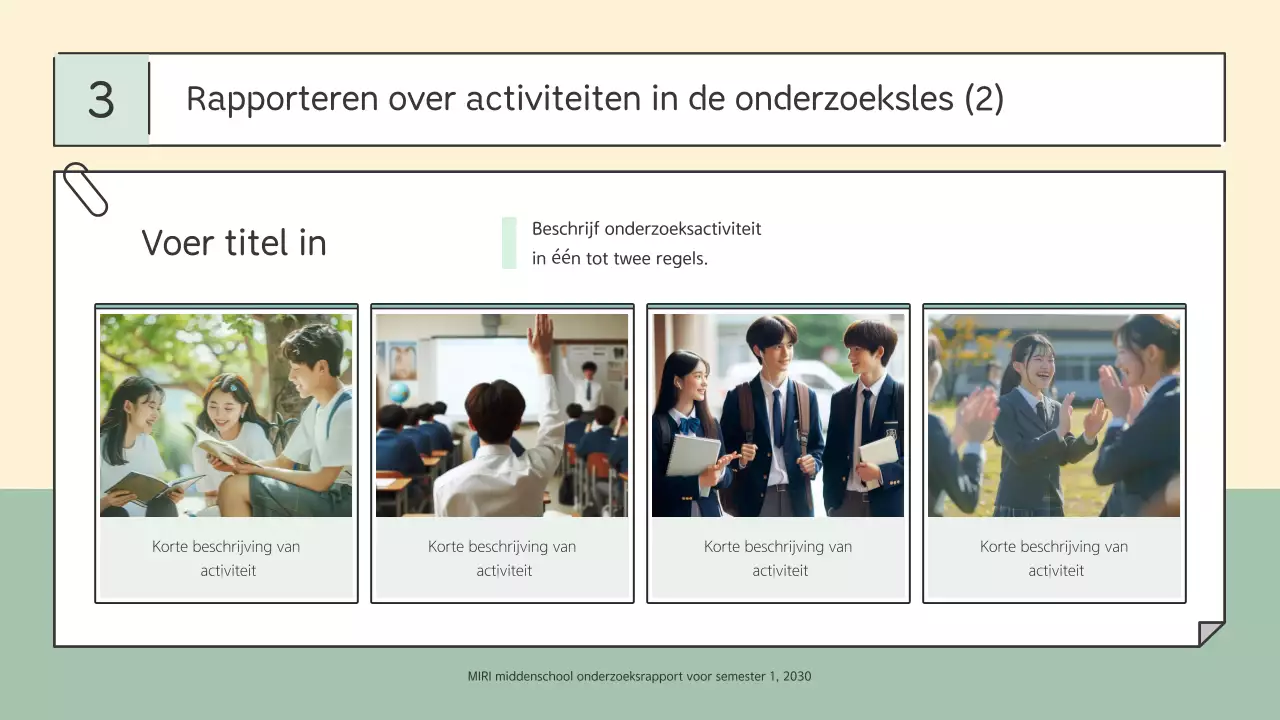 3

Rapporteren over activiteiten in de onderzoeksles (2)

Voer titel in

Beschrijf onderzoeksactiviteit in één tot twee regels.

Korte beschrijving van activiteit

Korte beschrijving van activiteit

Korte beschrijving van activiteit

Korte beschrijving van activiteit

MIRI middenschool onderzoeksrapport voor semester 1, 2030